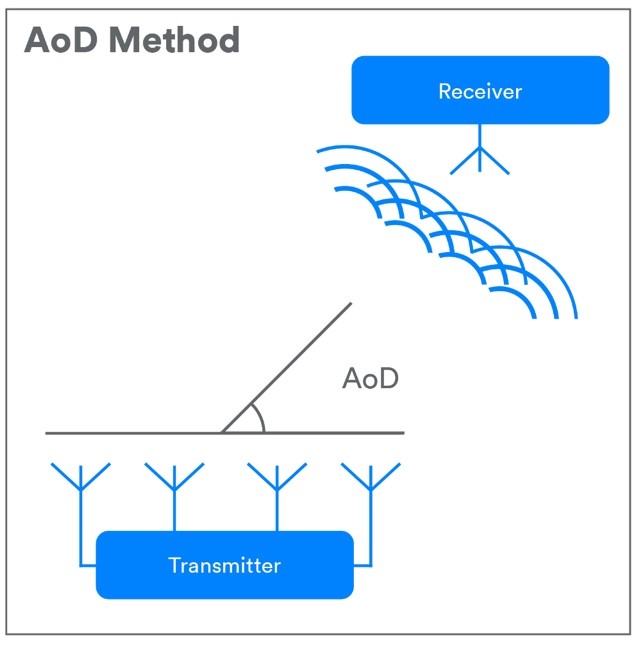 AoD Method

Receiver

AoD

Transmitter